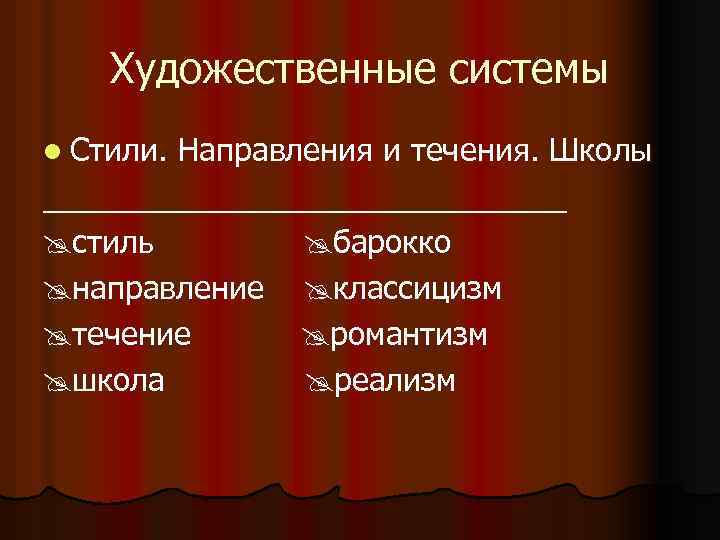 Художественные системы

Стили. Направления и течения. Школы

стиль
направление
течение
школа

барокко
классицизм
романтизм
реализм